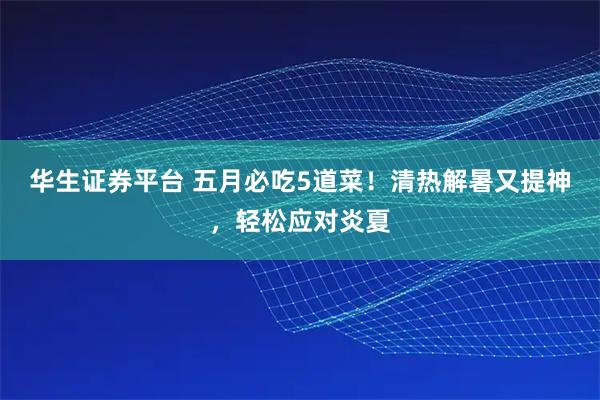 华生证券平台 五月必吃5道菜！清热解暑又提神，轻松应对炎夏